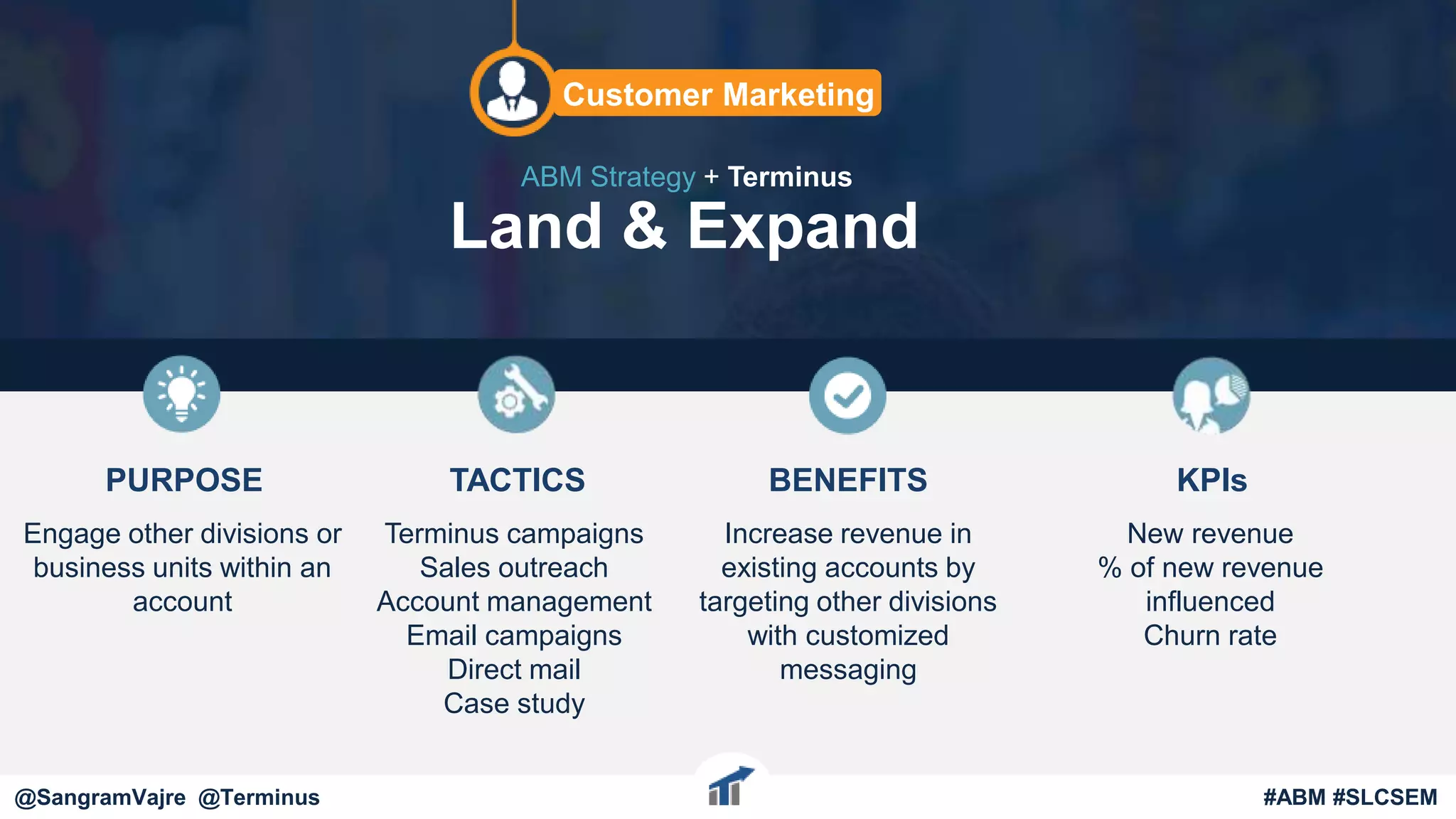 Customer Marketing

ABM Strategy + Terminus

Land & Expand

PURPOSE

Engage other divisions or business units within an account

TACTICS

Terminus campaigns
Sales outreach
Account management
Email campaigns
Direct mail
Case study

BENEFITS

Increase revenue in existing accounts by targeting other divisions with customized messaging

KPIs

New revenue
% of new revenue influenced
Churn rate

@SangramVajre @Terminus

#ABM #SLCSEM